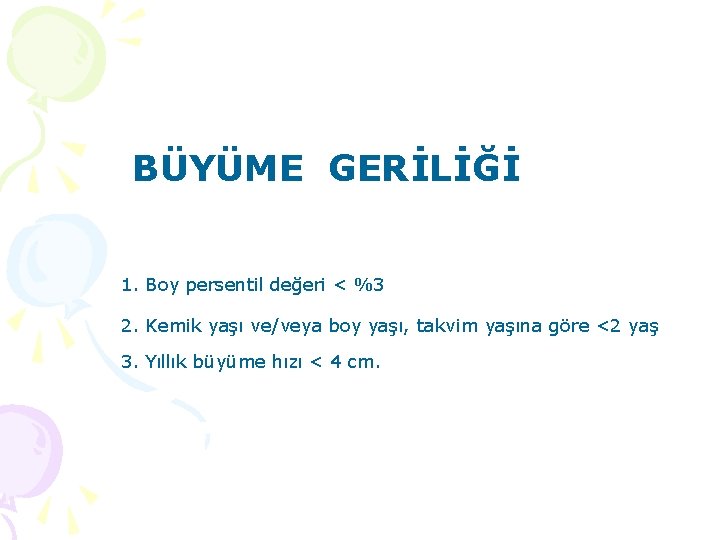 BÜYÜME GERİLİĞİ

1. Boy persentil değeri < %3

2. Kemik yaşı ve/veya boy yaşı, takvim yaşına göre <2 yaş

3. Yıllık büyüme hızı < 4 cm.